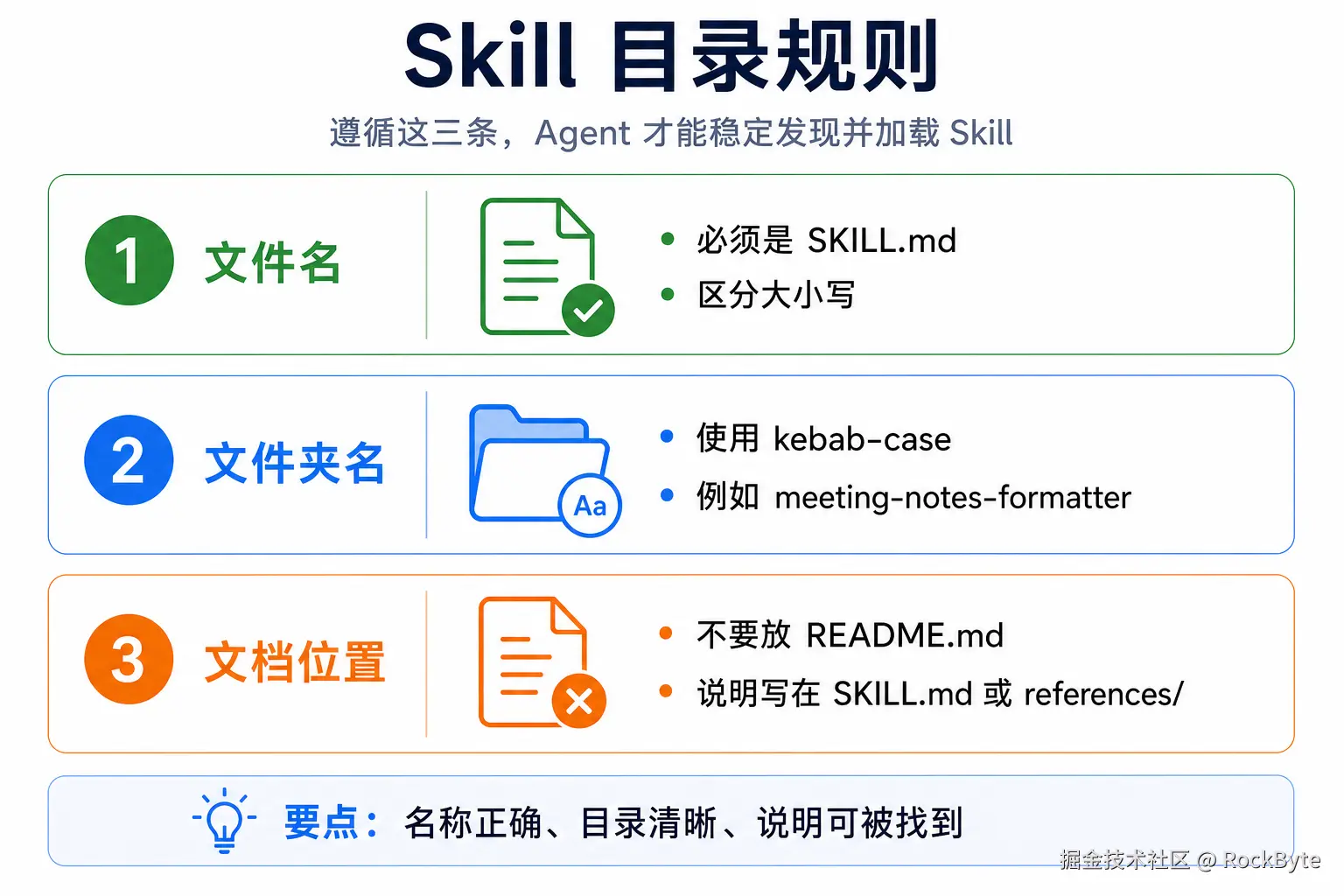 Skill 目录规则

遵循这三条，Agent 才能稳定发现并加载 Skill

1 文件名

- 必须是 SKILL.md
- 区分大小写

2 文件夹名

Aa

- 使用 kebab-case
- 例如 meeting-notes-formatter

3 文档位置

- 不要放 README.md
- 说明写在 SKILL.md 或 references/

要点：名称正确、目录清晰、说明可被找到

掘金技术社区 @ RockByte